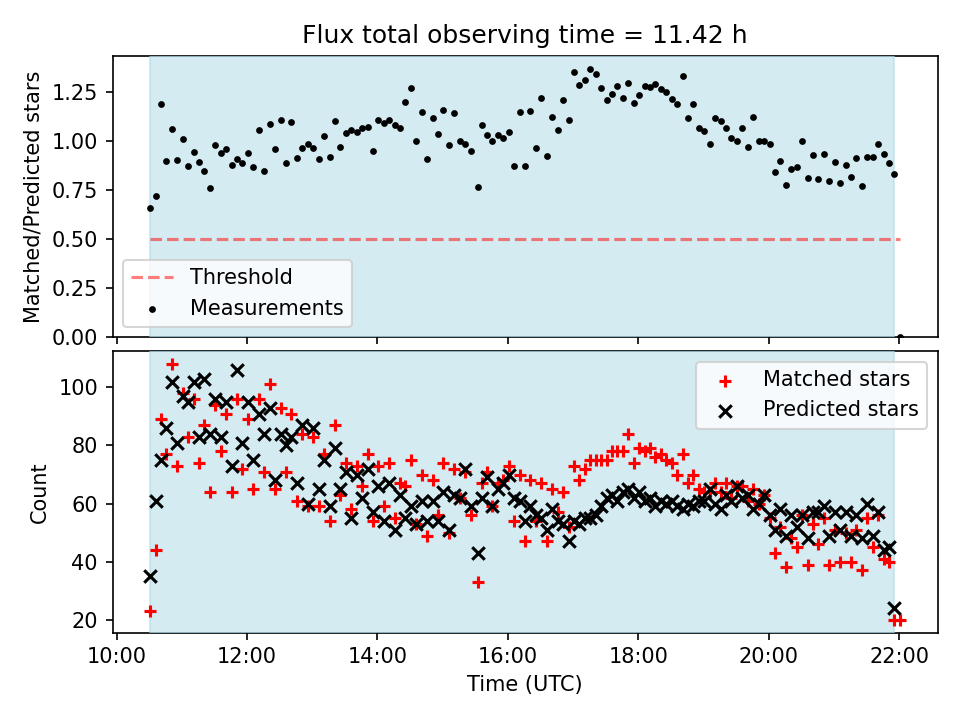 Flux total observing time = 11.42 h

Matched/Predicted stars

1.25
1.00
0.75
0.50
0.25
0.00

Threshold
Measurements

Count

100
80
60
40
20

Matched stars
Predicted stars

10:00 12:00 14:00 16:00 18:00 20:00 22:00

Time (UTC)